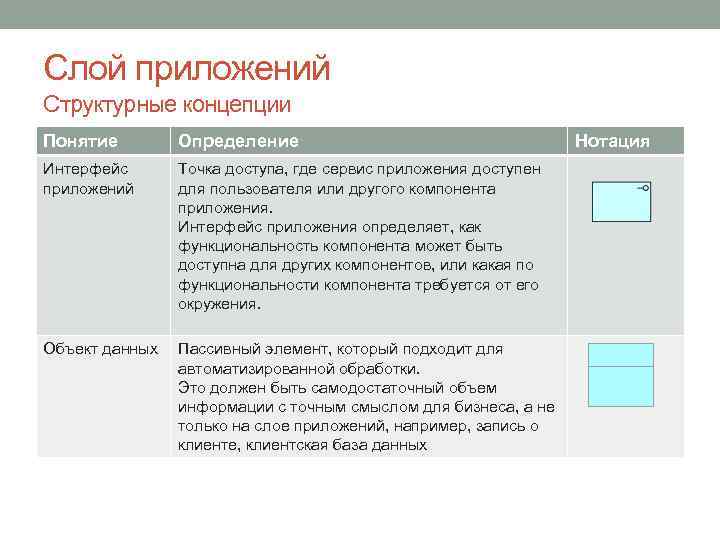 Слой приложений

Структурные концепции

| Понятие | Определение | Нотация |
|---|---|---|
| Интерфейс приложений | Точка доступа, где сервис приложения доступен для пользователя или другого компонента приложения. Интерфейс приложения определяет, как функциональность компонента может быть доступна для других компонентов, или какая по функциональности компонента требуется от его окружения. | |
| Объект данных | Пассивный элемент, который подходит для автоматизированной обработки. Это должен быть самодостаточный объем информации с точным смыслом для бизнеса, а не только на слое приложений, например, запись о клиенте, клиентская база данных | |